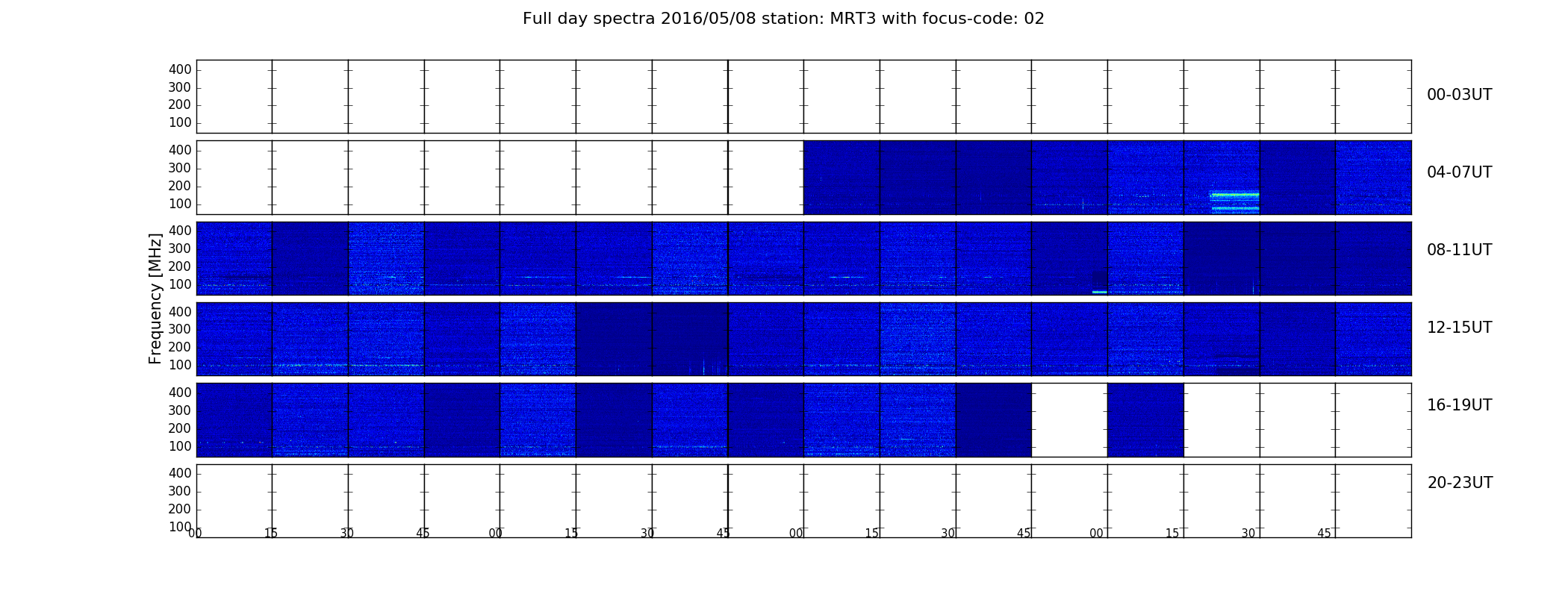 Full day spectra 2016/05/08 station: MRT3 with focus-code: 02

Frequency [MHz]

400
300
200
100

00-03UT

400
300
200
100

04-07UT

400
300
200
100

08-11UT

400
300
200
100

12-15UT

400
300
200
100

16-19UT

400
300
200
100

20-23UT

00 15 30 45 00 15 30 45 00 15 30 45 00 15 30 45